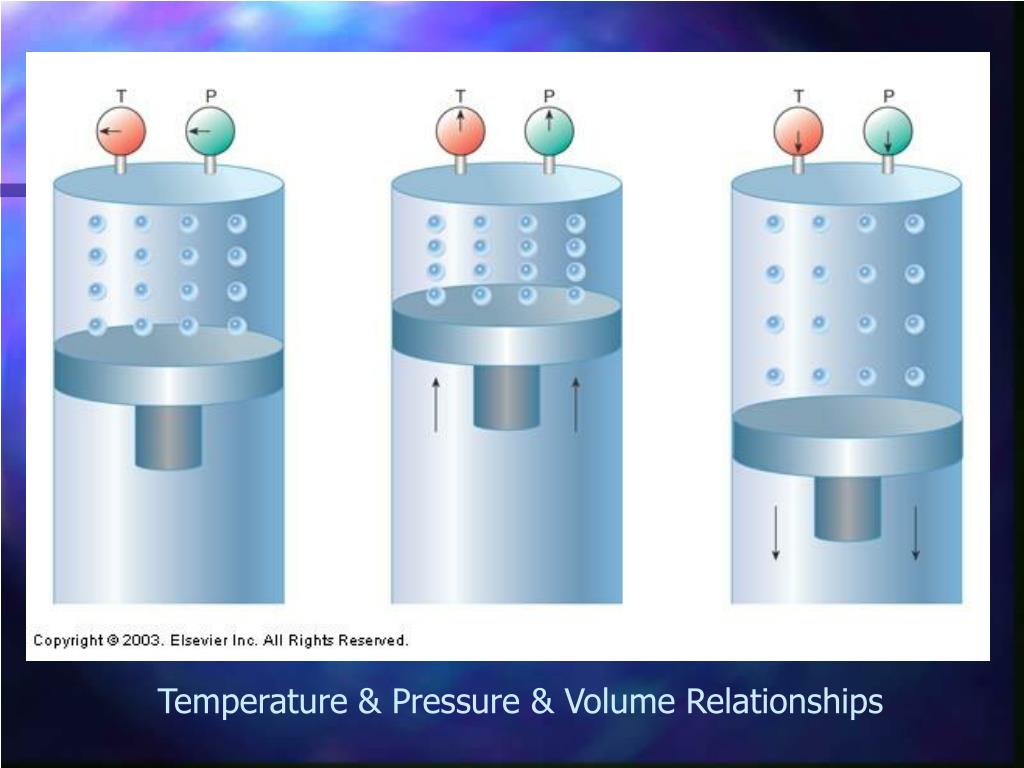 T P

T P

T P

Copyright © 2003. Elsevier Inc. All Rights Reserved.

Temperature & Pressure & Volume Relationships